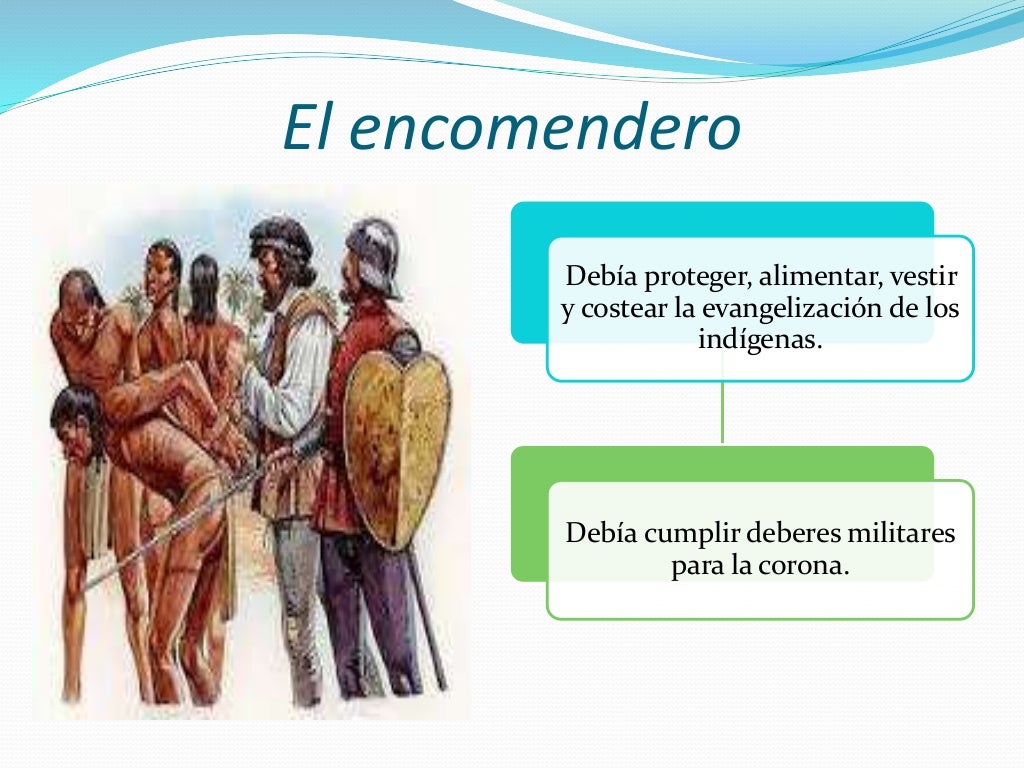 El encomendero

Debía proteger, alimentar, vestir y costear la evangelización de los indígenas.

Debía cumplir deberes militares para la corona.